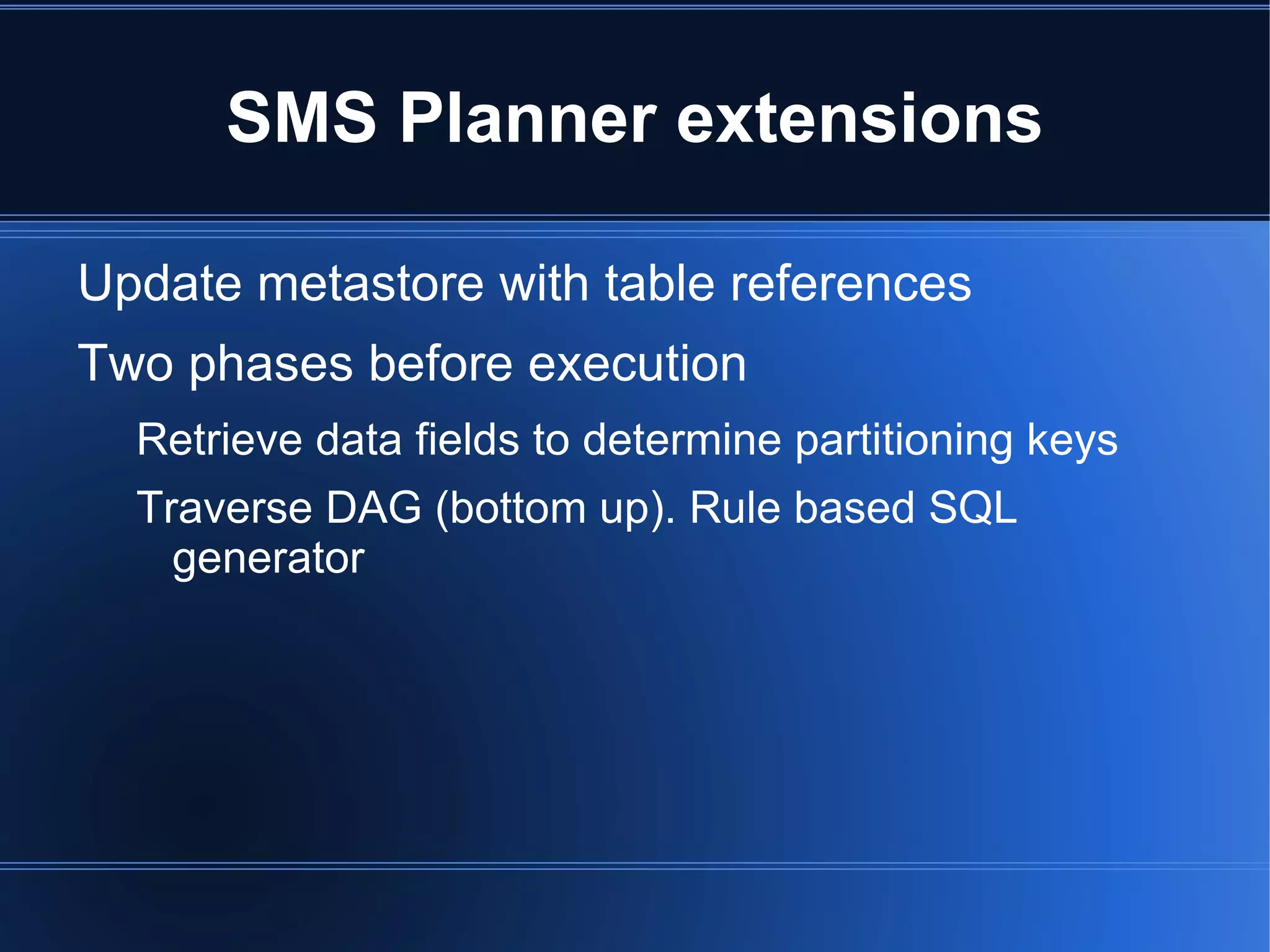 SMS Planner extensions

Update metastore with table references

Two phases before execution

Retrieve data fields to determine partitioning keys

Traverse DAG (bottom up). Rule based SQL generator